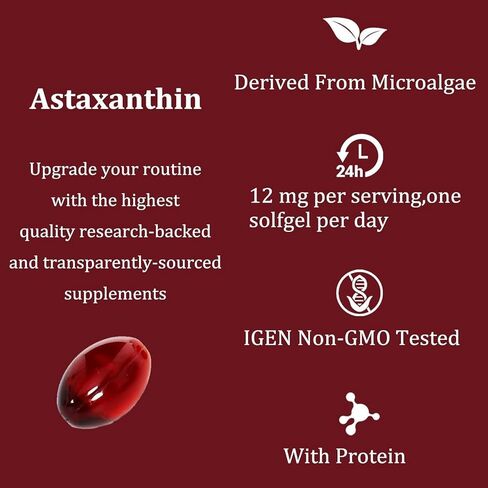 Astaxanthin

Upgrade your routine with the highest quality research-backed and transparently-sourced supplements

Derived From Microalgae

24h

12 mg per serving,one solfgel per day

IGEN Non-GMO Tested

With Protein